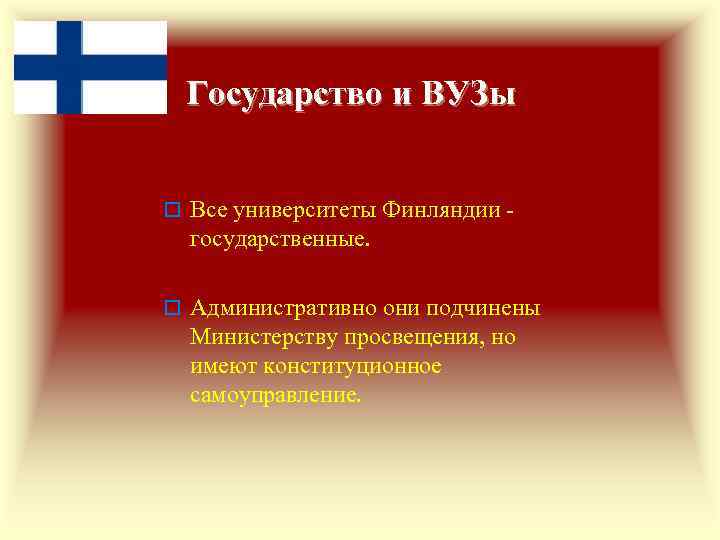 Государство и ВУЗы

Все университеты Финляндии - государственные.

Административно они подчинены Министерству просвещения, но имеют конституционное самоуправление.